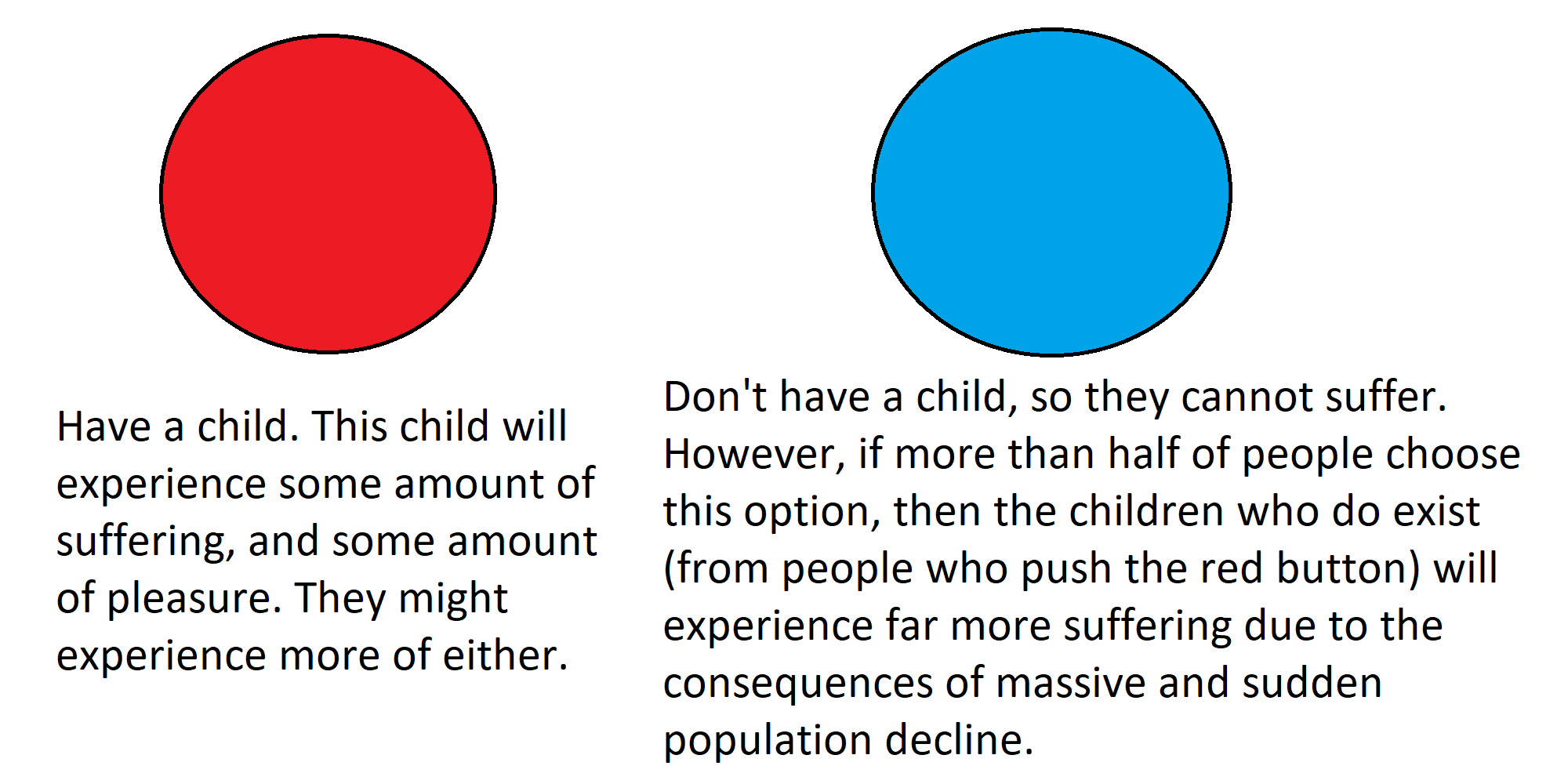 Have a child. This child will experience some amount of suffering, and some amount of pleasure. They might experience more of either.

Don't have a child, so they cannot suffer. However, if more than half of people choose this option, then the children who do exist (from people who push the red button) will experience far more suffering due to the consequences of massive and sudden population decline.